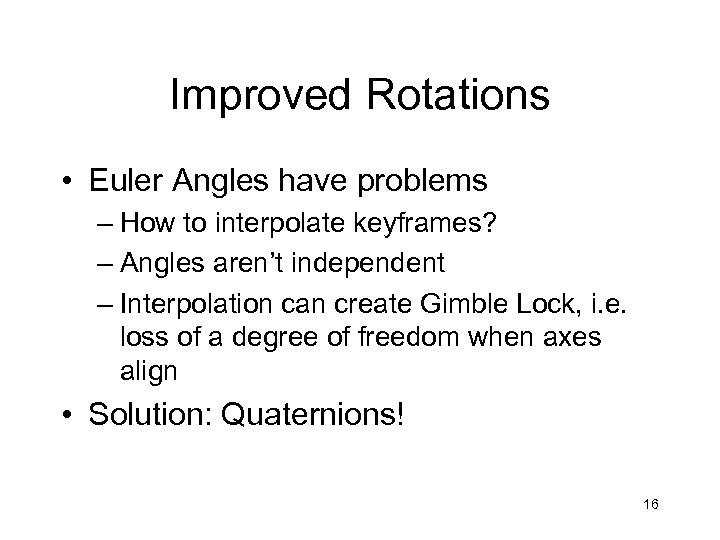 Improved Rotations

• Euler Angles have problems
  – How to interpolate keyframes?
  – Angles aren't independent
  – Interpolation can create Gimble Lock, i.e. loss of a degree of freedom when axes align
• Solution: Quaternions!

16